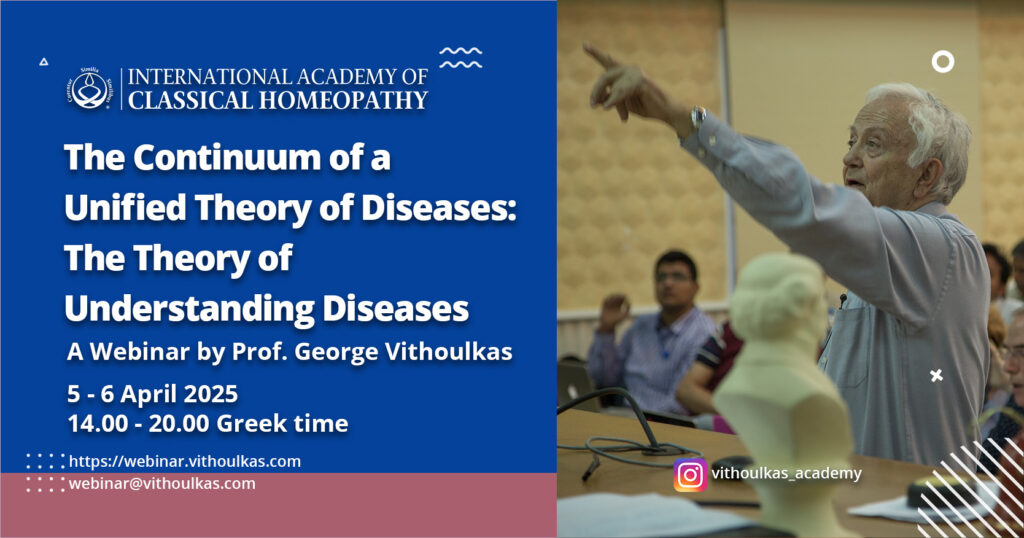 INTERNATIONAL ACADEMY OF CLASSICAL HOMEOPATHY

The Continuum of a Unified Theory of Diseases: The Theory of Understanding Diseases

A Webinar by Prof. George Vithoulkas

5 - 6 April 2025
14.00 - 20.00 Greek time

https://webinar.vithoulkas.com
webinar@vithoulkas.com

vithoulkas_academy